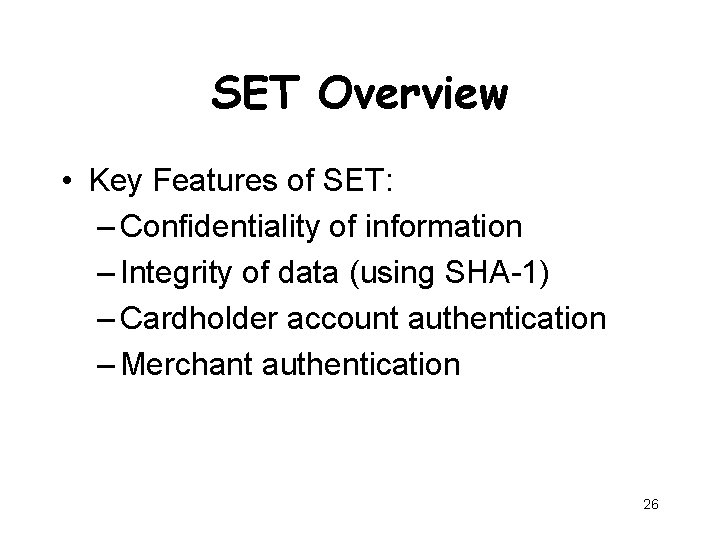 SET Overview

• Key Features of SET:
– Confidentiality of information
– Integrity of data (using SHA-1)
– Cardholder account authentication
– Merchant authentication

26